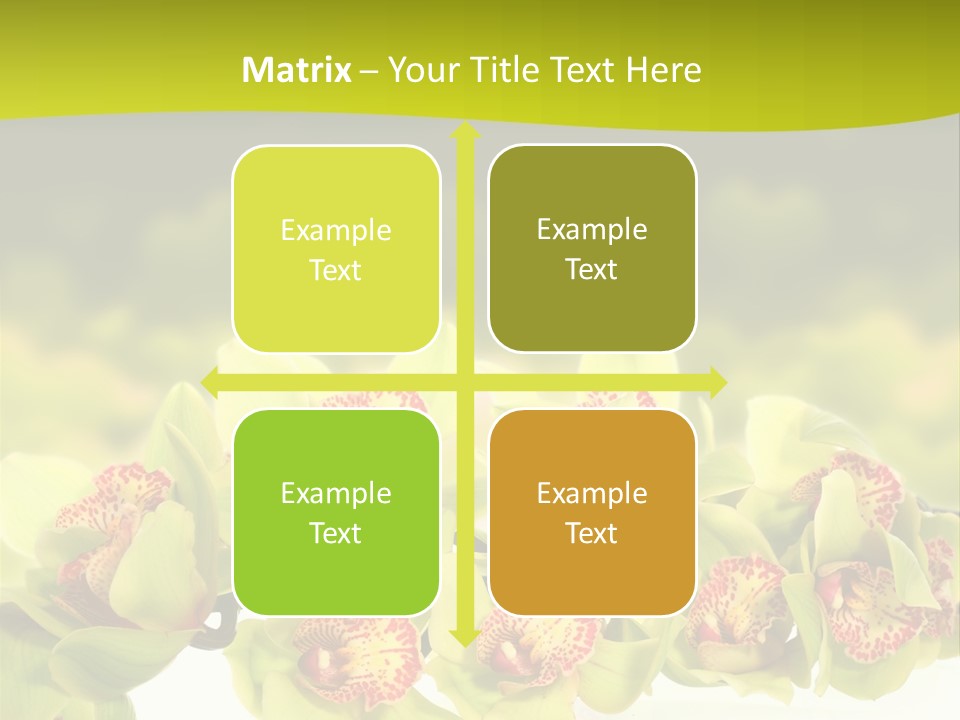 Matrix – Your Title Text Here

Example Text

Example Text

Example Text

Example Text